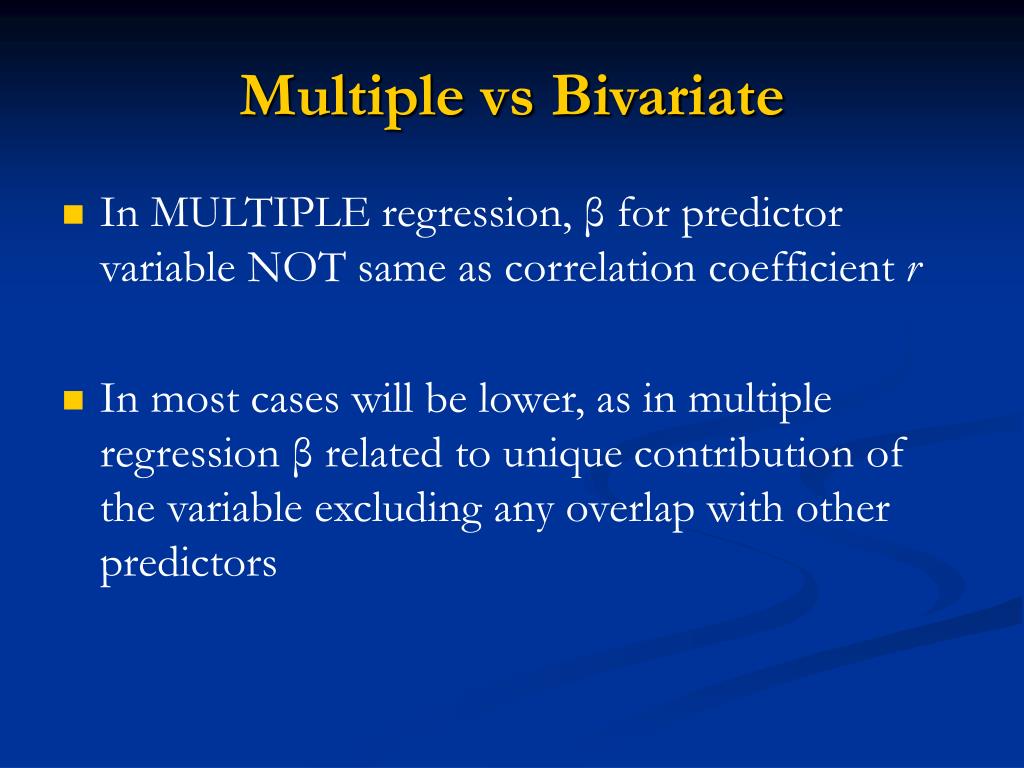 Multiple vs Bivariate

In MULTIPLE regression, β for predictor variable NOT same as correlation coefficient $r$

In most cases will be lower, as in multiple regression β related to unique contribution of the variable excluding any overlap with other predictors